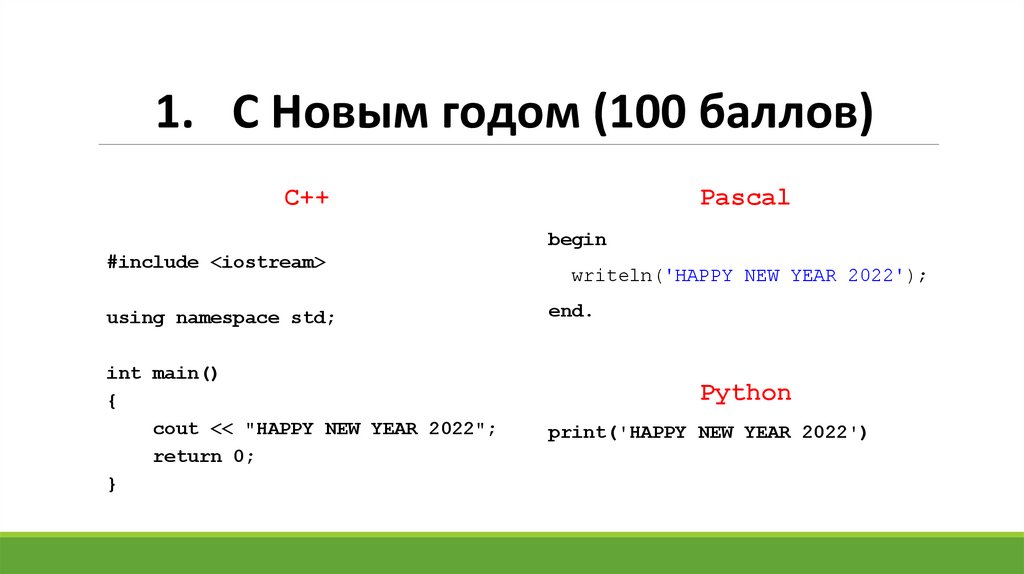 1. С Новым годом (100 баллов)

C++

#include <iostream>

using namespace std;

int main()
{
    cout << "HAPPY NEW YEAR 2022";
    return 0;
}

Pascal

begin
  writeln('HAPPY NEW YEAR 2022');
end.

Python

print('HAPPY NEW YEAR 2022')